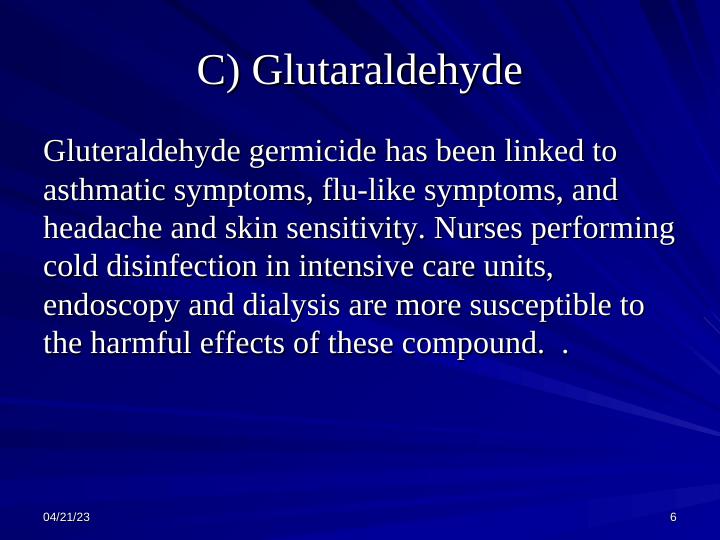 C) Glutaraldehyde

Gluteraldehyde germicide has been linked to asthmatic symptoms, flu-like symptoms, and headache and skin sensitivity. Nurses performing cold disinfection in intensive care units, endoscopy and dialysis are more susceptible to the harmful effects of these compound. .

04/21/23

6